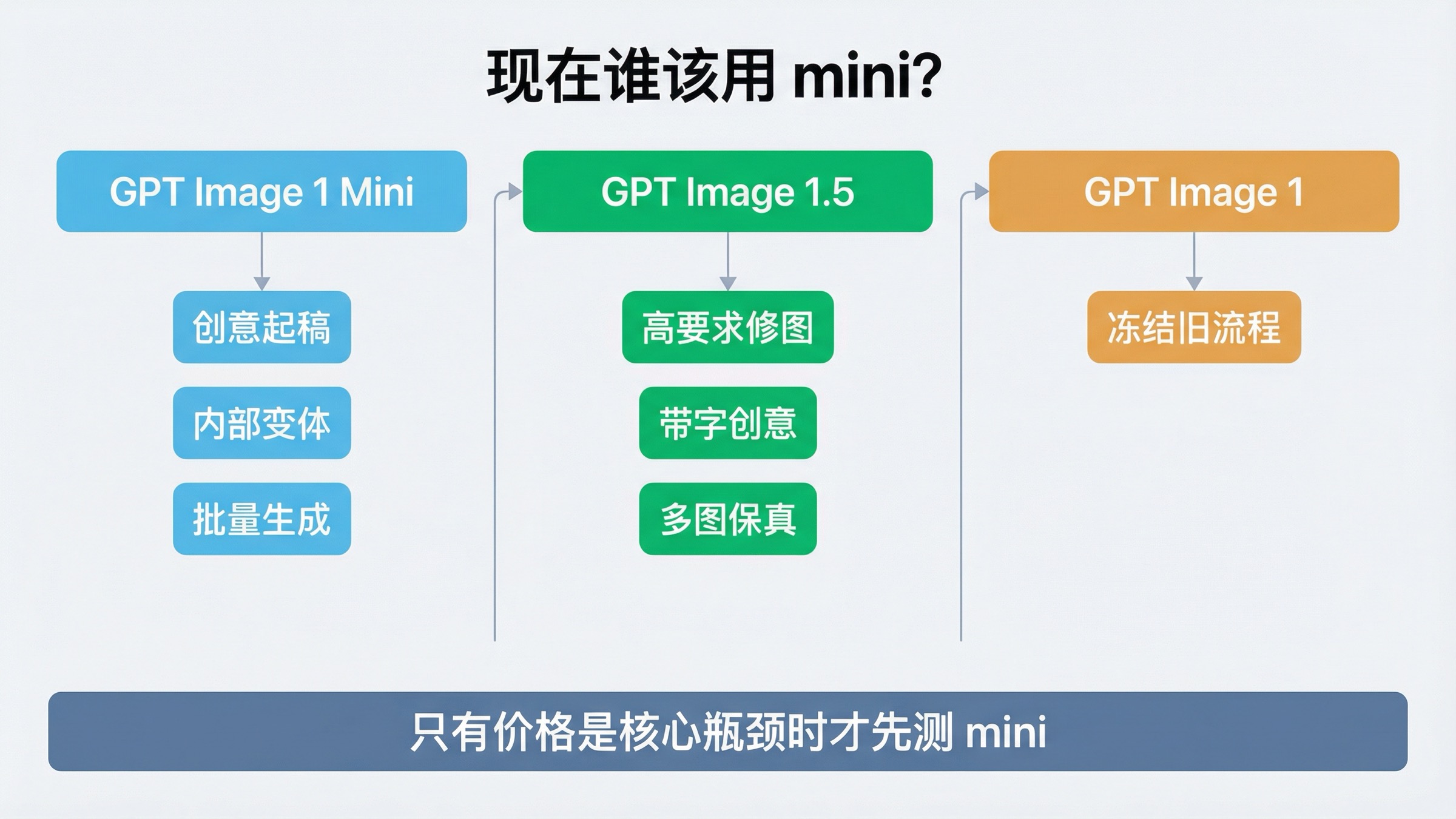 现在谁该用 mini?

GPT Image 1 Mini

创意起稿

内部变体

批量生成

GPT Image 1.5

高要求修图

带字创意

多图保真

GPT Image 1

冻结旧流程

只有价格是核心瓶颈时才先测 mini